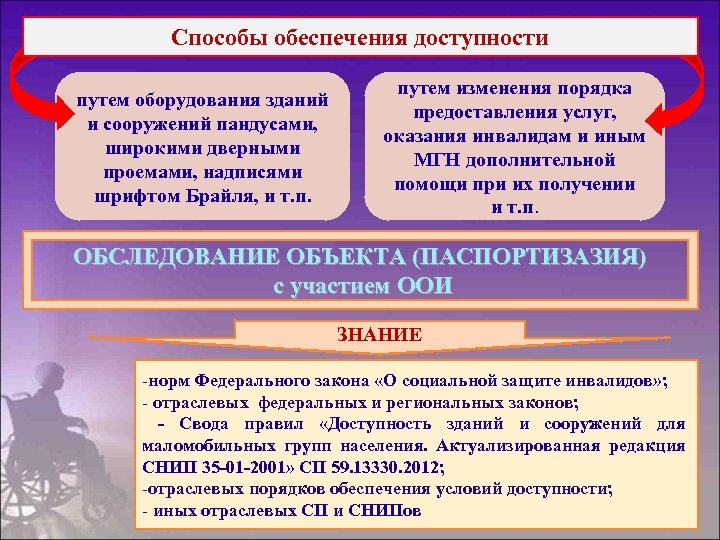 Способы обеспечения доступности

путем оборудования зданий и сооружений пандусами, широкими дверными проемами, надписями шрифтом Брайля, и т.п.

путем изменения порядка предоставления услуг, оказания инвалидам и иным МГН дополнительной помощи при их получении и т.п.

ОБСЛЕДОВАНИЕ ОБЪЕКТА (ПАСПОРТИЗАЗИЯ) с участием ООИ

ЗНАНИЕ

-норм Федерального закона «О социальной защите инвалидов»;
- отраслевых федеральных и региональных законов;
- Свода правил «Доступность зданий и сооружений для маломобильных групп населения. Актуализированная редакция СНИП 35-01-2001» СП 59.13330.2012;
-отраслевых порядков обеспечения условий доступности;
- иных отраслевых СП и СНИПов